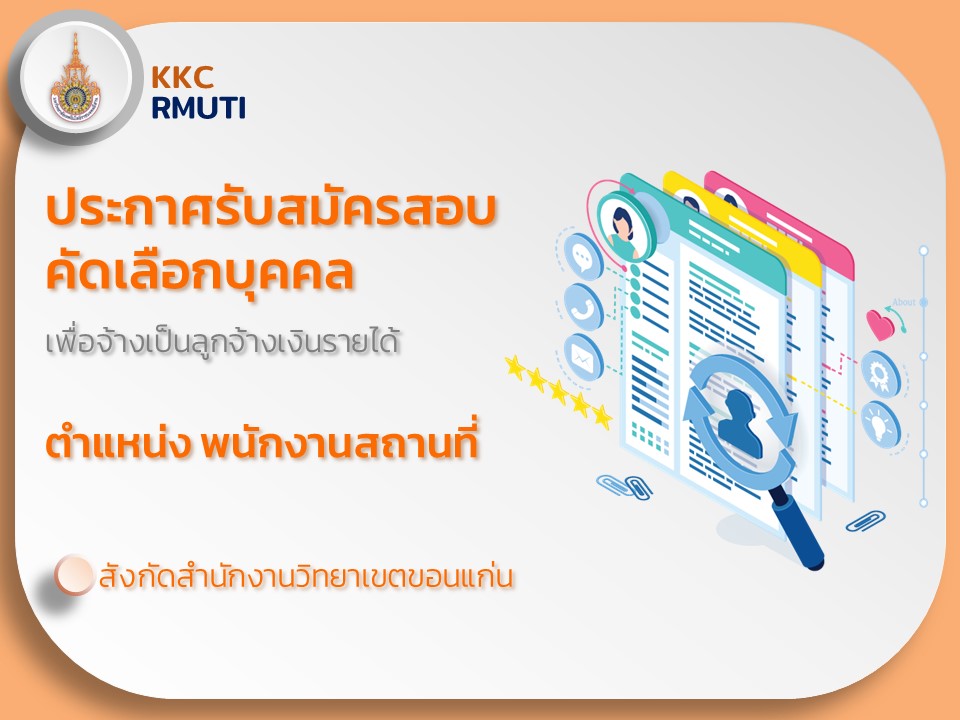 KKC
RMUTI

ประกาศรับสมัครสอบคัดเลือกบุคคล

เพื่อจ้างเป็นลูกจ้างเงินรายได้

ตำแหน่ง พนักงานสถานที่

สังกัดสำนักงานวิทยาเขตขอนแก่น

About